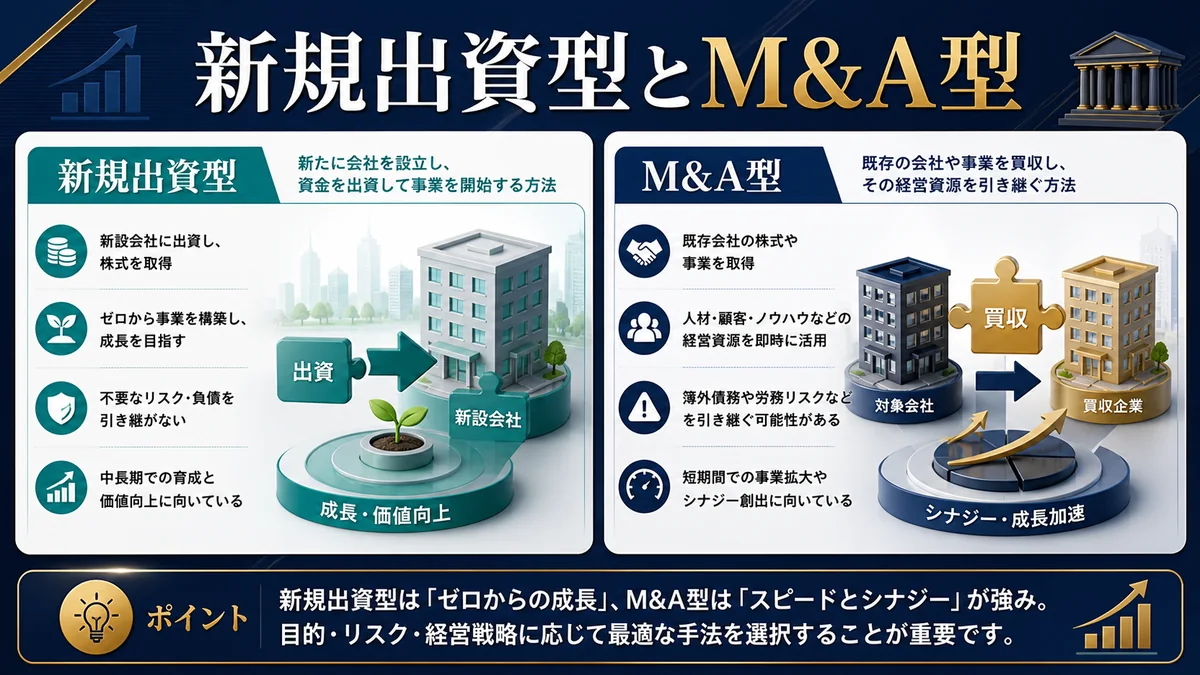 新規出資型とM&A型

新規出資型
新たに会社を設立し、資金を出資して事業を開始する方法

新設会社に出資し、株式を取得

ゼロから事業を構築し、成長を目指す

不要なリスク・負債を引き継がない

中長期での育成と価値向上に向いている

出資
新設会社
成長・価値向上

M&A型
既存の会社や事業を買収し、その経営資源を引き継ぐ方法

既存会社の株式や事業を取得

人材・顧客・ノウハウなどの経営資源を即時に活用

簿外債務や労務リスクなどを引き継ぐ可能性がある

短期間での事業拡大やシナジー創出に向いている

買収
対象会社
買収企業
シナジー・成長加速

ポイント
新規出資型は「ゼロからの成長」、M&A型は「スピードとシナジー」が強み。目的・リスク・経営戦略に応じて最適な手法を選択することが重要です。